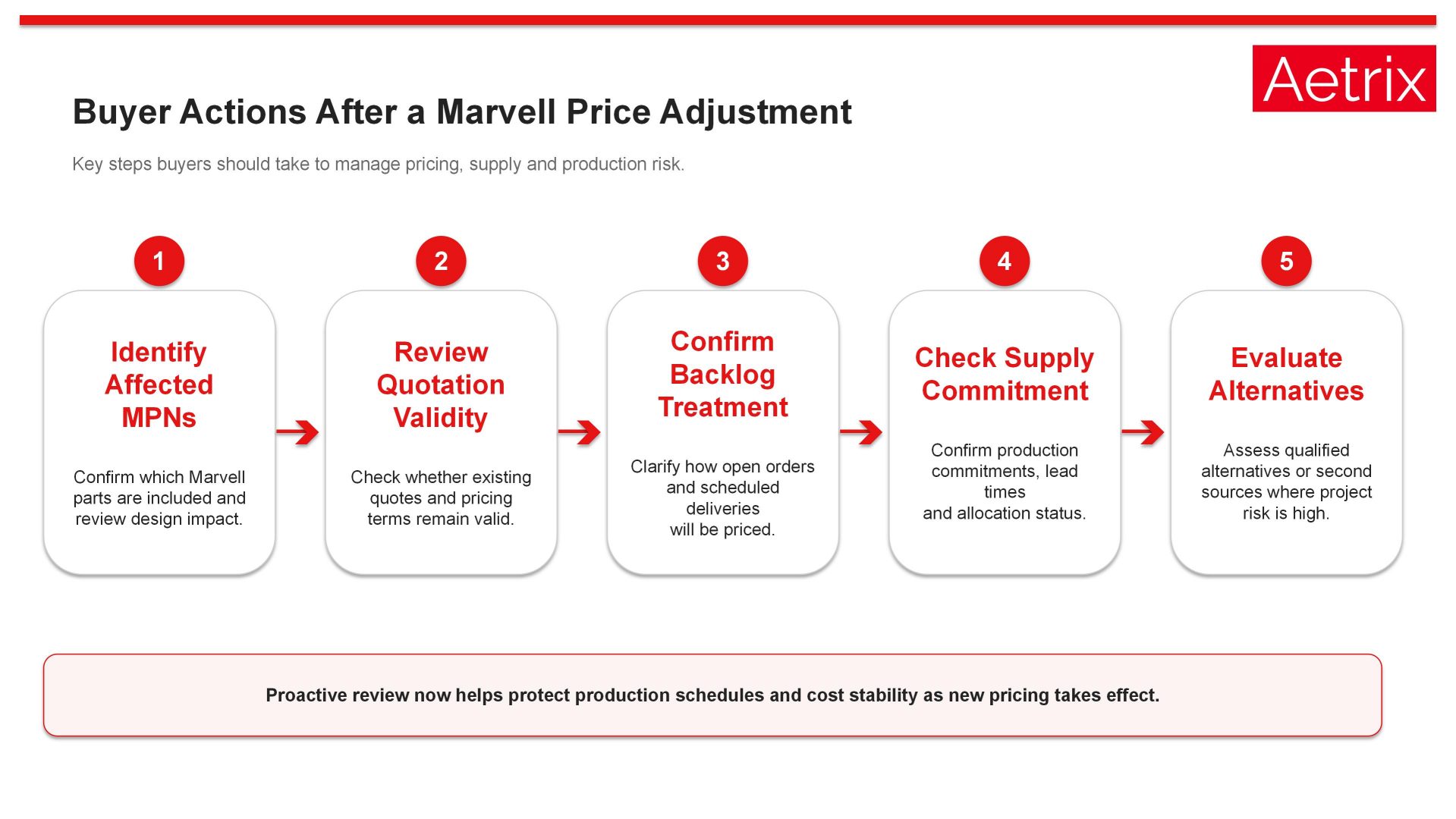 Aetrix

Buyer Actions After a Marvell Price Adjustment

Key steps buyers should take to manage pricing, supply and production risk.

1

Identify Affected MPNs

Confirm which Marvell parts are included and review design impact.

2

Review Quotation Validity

Check whether existing quotes and pricing terms remain valid.

3

Confirm Backlog Treatment

Clarify how open orders and scheduled deliveries will be priced.

4

Check Supply Commitment

Confirm production commitments, lead times and allocation status.

5

Evaluate Alternatives

Assess qualified alternatives or second sources where project risk is high.

Proactive review now helps protect production schedules and cost stability as new pricing takes effect.